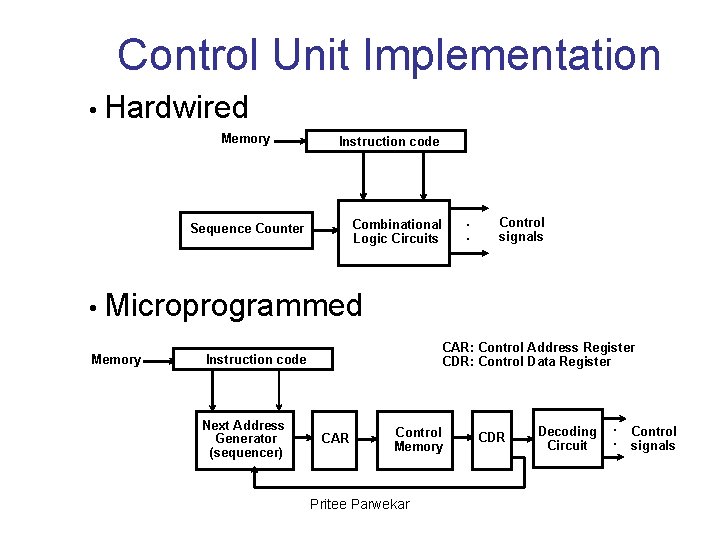 Control Unit Implementation

• Hardwired

Memory

Instruction code

Sequence Counter

Combinational Logic Circuits

Control signals

• Microprogrammed

CAR: Control Address Register
CDR: Control Data Register

Memory

Instruction code

Next Address Generator (sequencer)

CAR

Control Memory

CDR

Decoding Circuit

Control signals

Pritee Parwekar